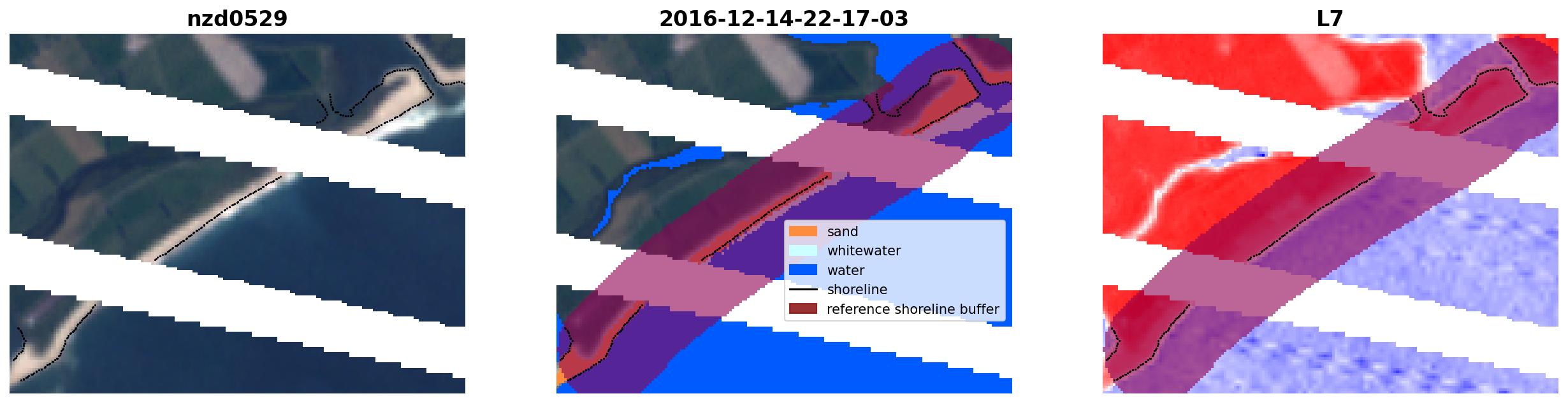 nzd0529

2016-12-14-22-17-03

sand
whitewater
water
shoreline
reference shoreline buffer

L7